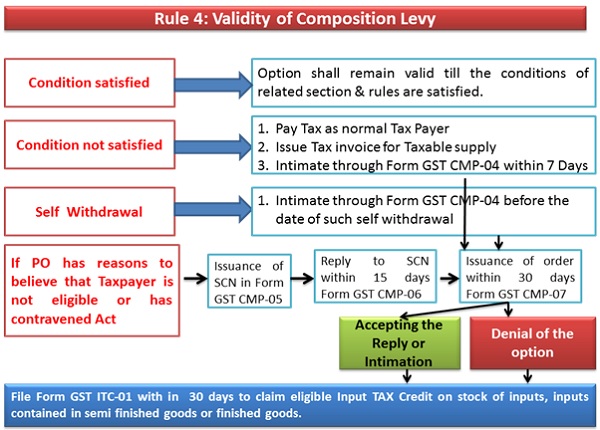 Rule 4: Validity of Composition Levy

Condition satisfied

Option shall remain valid till the conditions of related section & rules are satisfied.

Condition not satisfied

1. Pay Tax as normal Tax Payer
2. Issue Tax invoice for Taxable supply
3. Intimate through Form GST CMP-04 within 7 Days

Self Withdrawal

1. Intimate through Form GST CMP-04 before the date of such self withdrawal

If PO has reasons to believe that Taxpayer is not eligible or has contravened Act

Issuance of SCN in Form GST CMP-05

Reply to SCN within 15 days Form GST CMP-06

Issuance of order within 30 days Form GST CMP-07

Accepting the Reply or Intimation

Denial of the option

File Form GST ITC-01 with in 30 days to claim eligible Input TAX Credit on stock of inputs, inputs contained in semi finished goods or finished goods.